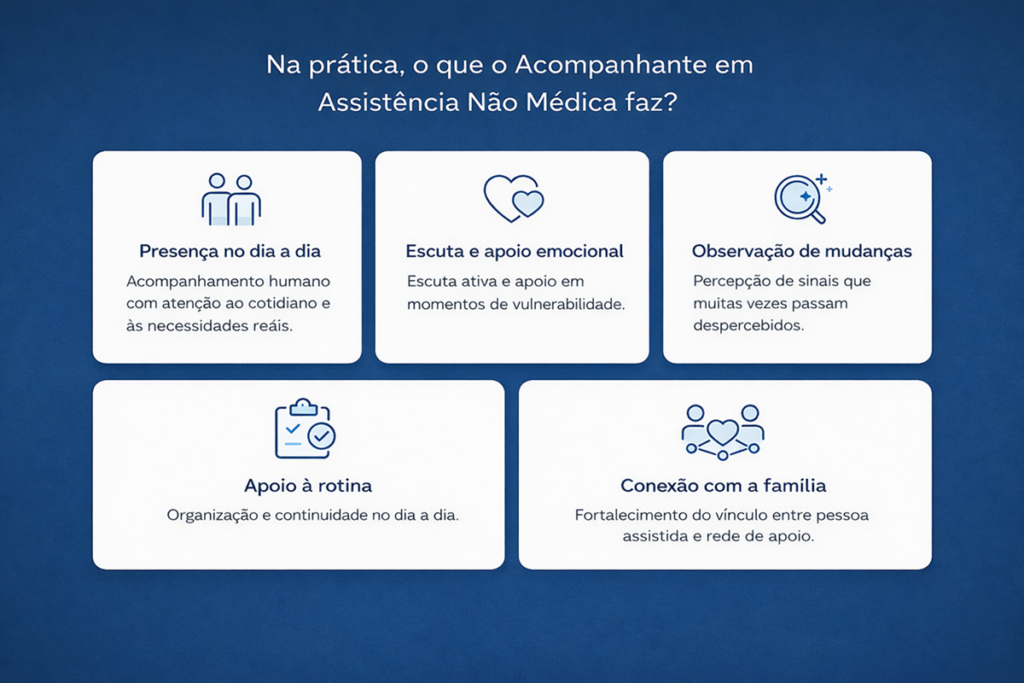 Na prática, o que o Acompanhante em Assistência Não Médica faz?

Presença no dia a dia

Acompanhamento humano com atenção ao cotidiano e às necessidades reáis.

Escuta e apoio emocional

Escuta ativa e apoio em momentos de vulnerabilidade.

Observação de mudanças

Percepção de sinais que muitas vezes passam despercebidos.

Apoio à rotina

Organização e continuidade no dia a dia.

Conexão com a família

Fortalecimento do vínculo entre pessoa assistida e rede de apoio.